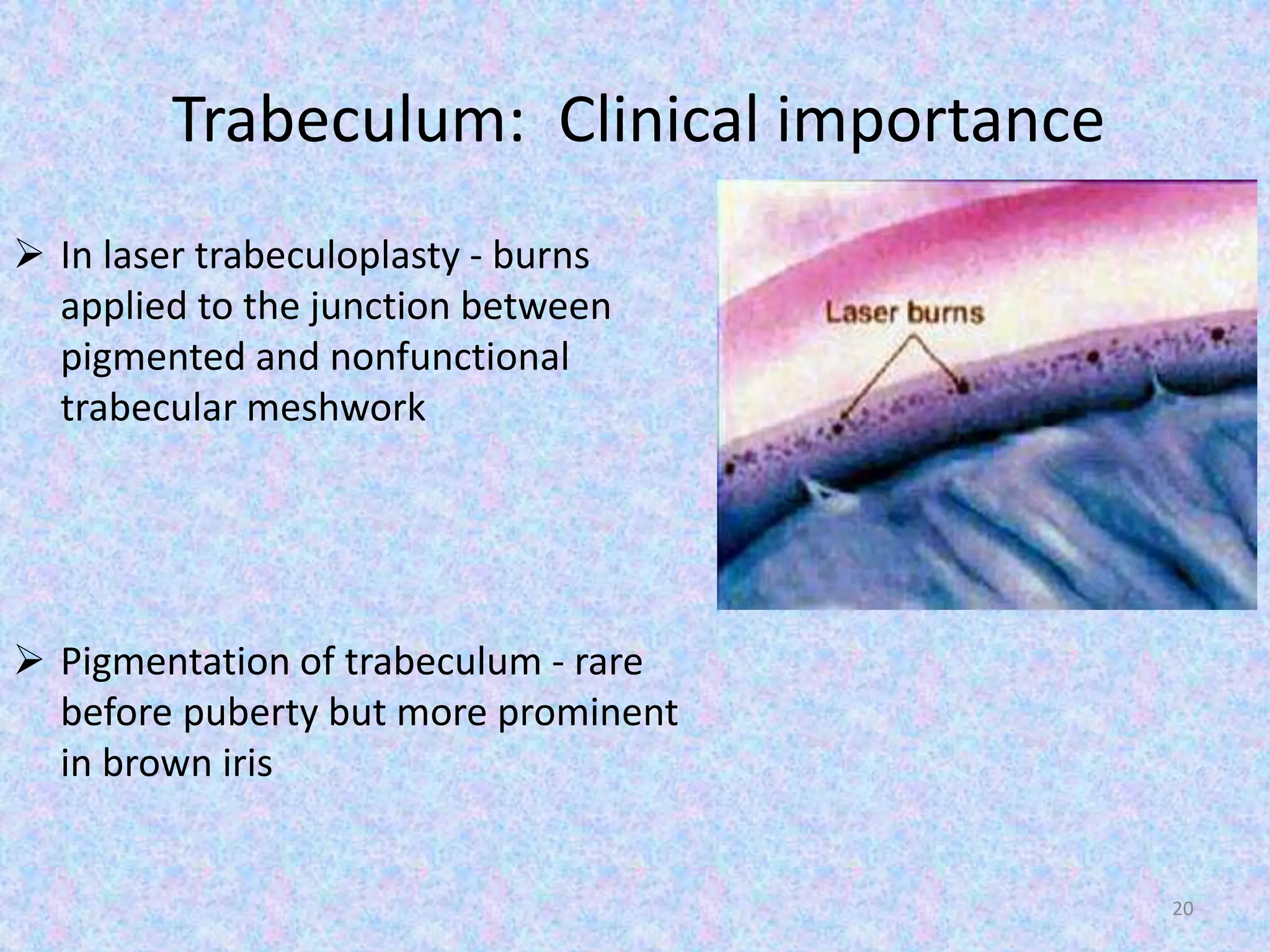 Trabeculum: Clinical importance

➢ In laser trabeculoplasty - burns applied to the junction between pigmented and nonfunctional trabecular meshwork

Laser burns

➢ Pigmentation of trabeculum - rare before puberty but more prominent in brown iris

20